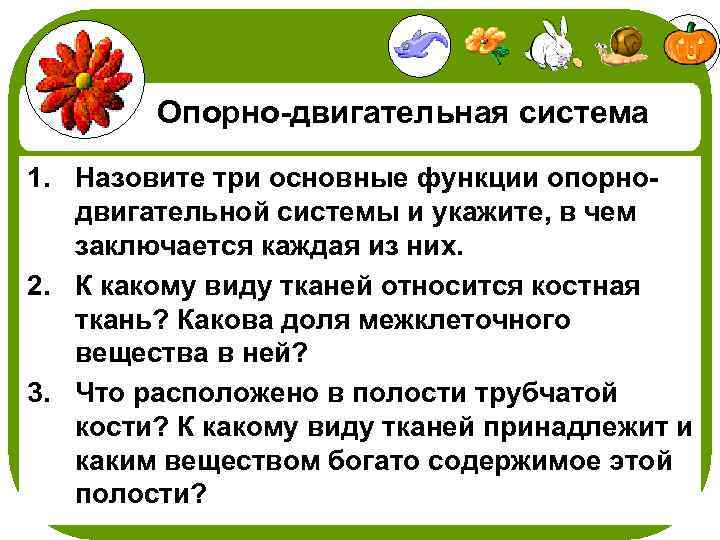 Опорно-двигательная система

1. Назовите три основные функции опорно-двигательной системы и укажите, в чем заключается каждая из них.
2. К какому виду тканей относится костная ткань? Какова доля межклеточного вещества в ней?
3. Что расположено в полости трубчатой кости? К какому виду тканей принадлежит и каким веществом богато содержимое этой полости?